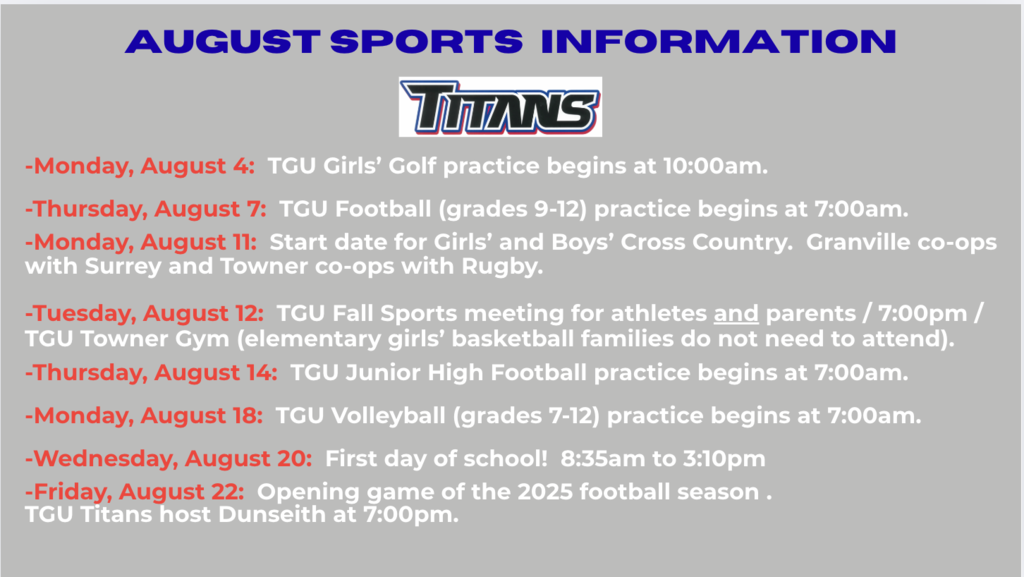 AUGUST SPORTS INFORMATION

TITANS

-Monday, August 4: TGU Girls' Golf practice begins at 10:00am.

-Thursday, August 7: TGU Football (grades 9-12) practice begins at 7:00am.

-Monday, August 11: Start date for Girls' and Boys' Cross Country. Granville co-ops with Surrey and Towner co-ops with Rugby.

-Tuesday, August 12: TGU Fall Sports meeting for athletes and parents / 7:00pm / TGU Towner Gym (elementary girls' basketball families do not need to attend).

-Thursday, August 14: TGU Junior High Football practice begins at 7:00am.

-Monday, August 18: TGU Volleyball (grades 7-12) practice begins at 7:00am.

-Wednesday, August 20: First day of school! 8:35am to 3:10pm

-Friday, August 22: Opening game of the 2025 football season . TGU Titans host Dunseith at 7:00pm.